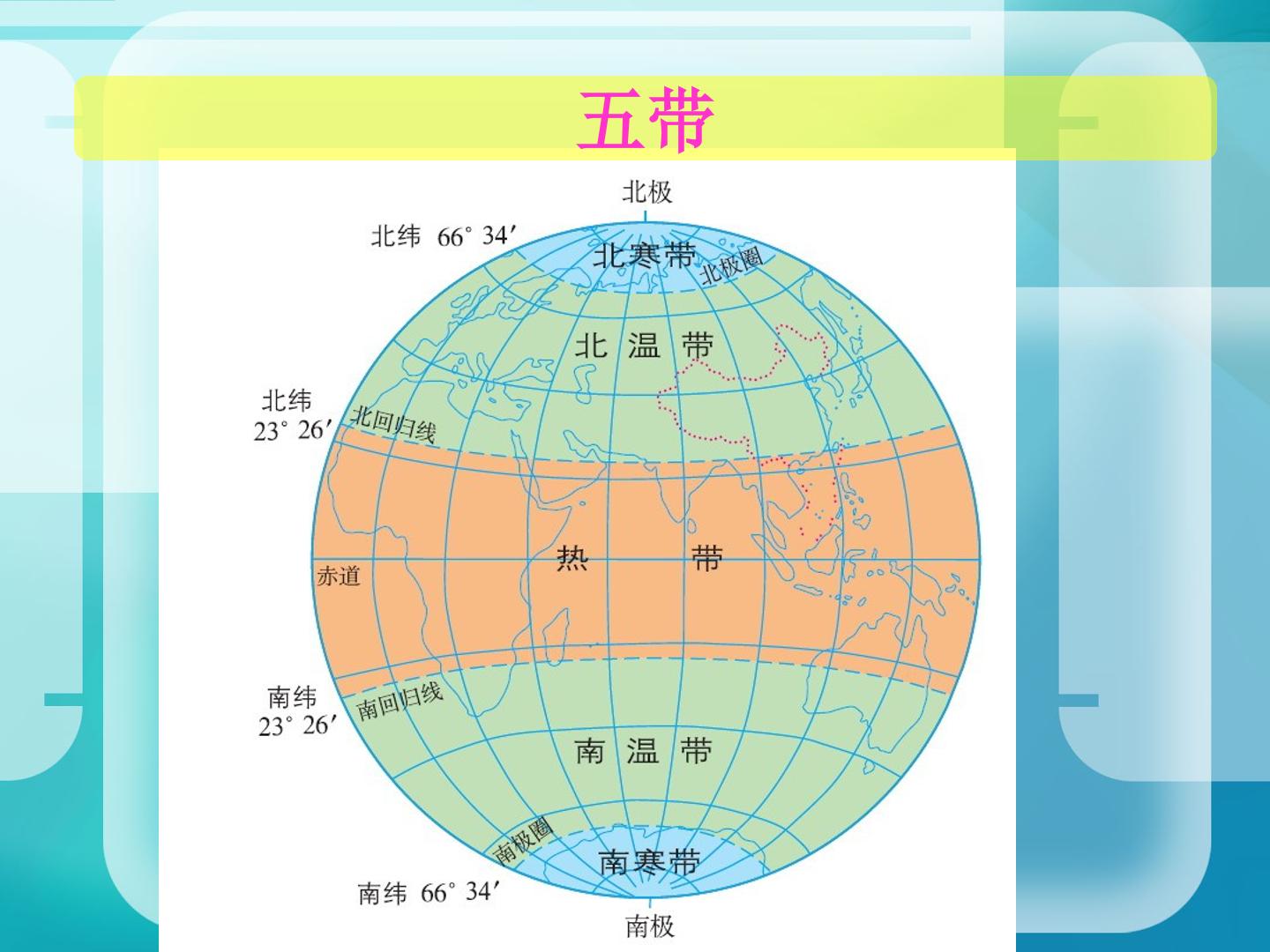 五带

北极

北纬 66° 34′

北寒带

北极圈

北 温 带

北纬 23° 26′

北回归线

热 带

赤道

南纬 23° 26′

南回归线

南 温 带

南极圈

南寒带

南纬 66° 34′

南极